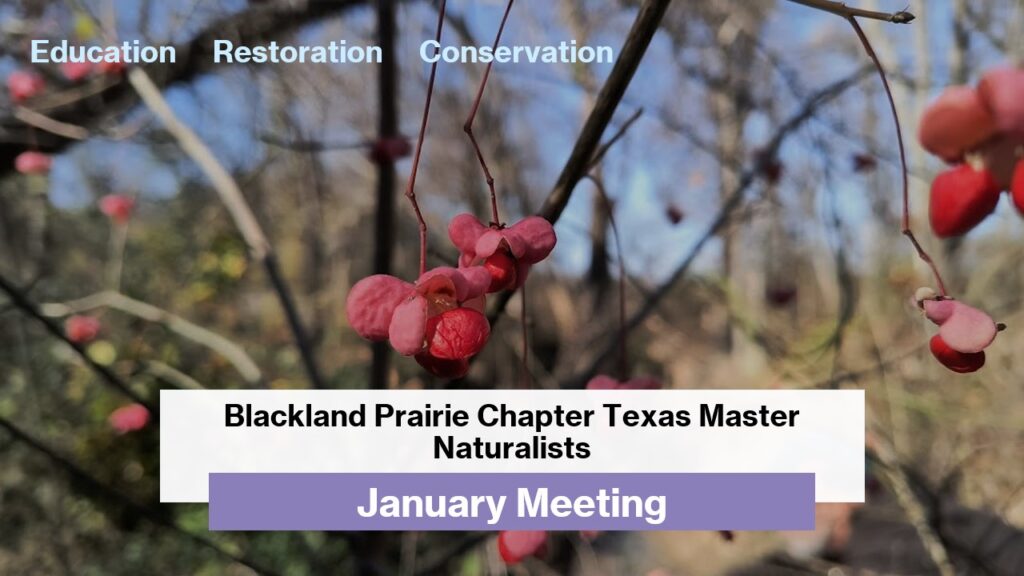 Education Restoration Conservation

Blackland Prairie Chapter Texas Master Naturalists

January Meeting